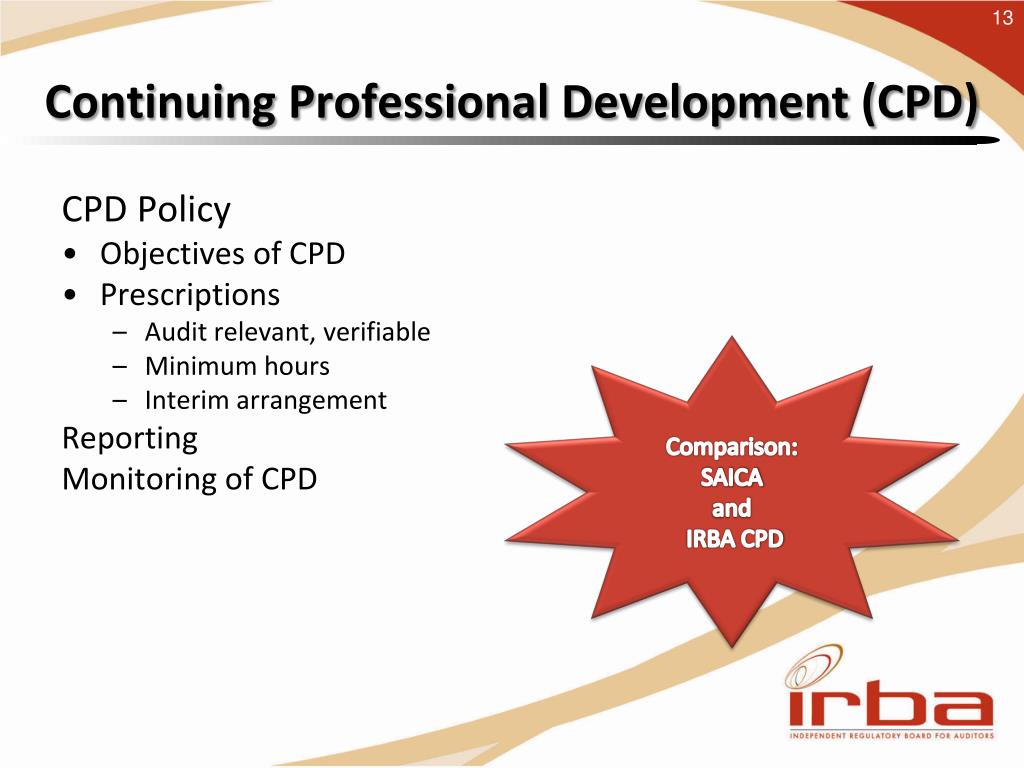 13

Continuing Professional Development (CPD)

CPD Policy
• Objectives of CPD
• Prescriptions
– Audit relevant, verifiable
– Minimum hours
– Interim arrangement
Reporting
Monitoring of CPD

Comparison:
SAICA
and
IRBA CPD

irba
INDEPENDENT REGULATORY BOARD FOR AUDITORS